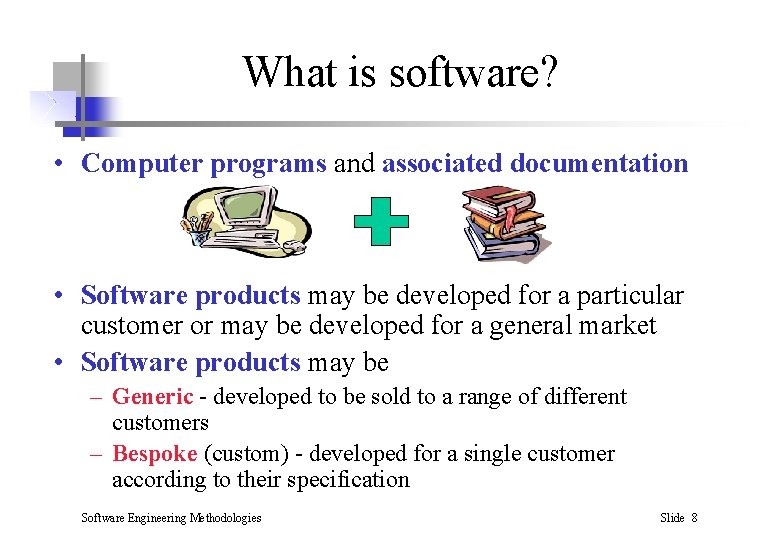 What is software?

• Computer programs and associated documentation

• Software products may be developed for a particular customer or may be developed for a general market

• Software products may be

– Generic - developed to be sold to a range of different customers

– Bespoke (custom) - developed for a single customer according to their specification

Software Engineering Methodologies

Slide 8